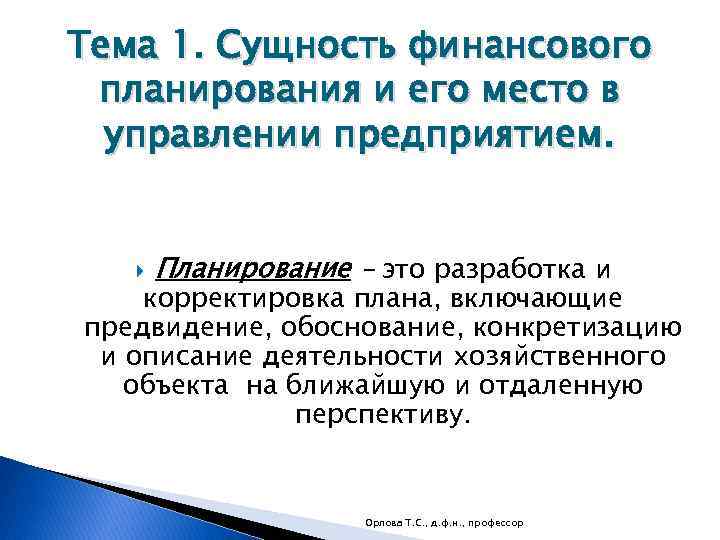 Тема 1. Сущность финансового планирования и его место в управлении предприятием.

Планирование – это разработка и корректировка плана, включающие предвидение, обоснование, конкретизацию и описание деятельности хозяйственного объекта на ближайшую и отдаленную перспективу.

Орлова Т.С., д.ф.н., профессор